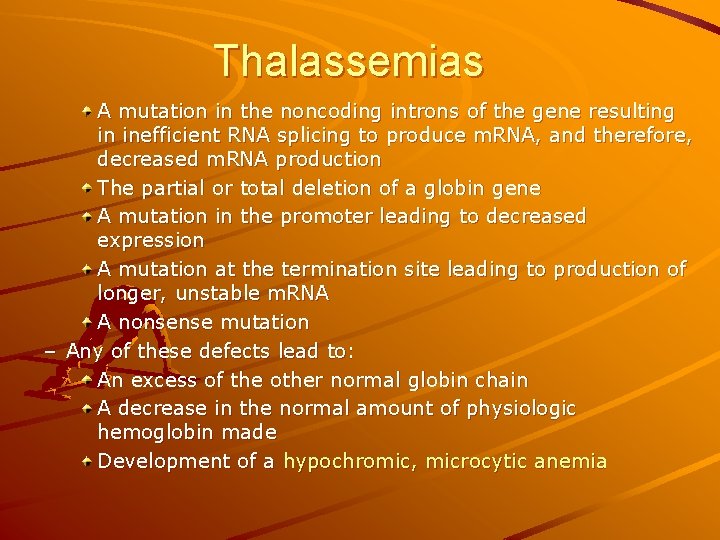 Thalassemias

A mutation in the noncoding introns of the gene resulting in inefficient RNA splicing to produce mRNA, and therefore, decreased mRNA production

The partial or total deletion of a globin gene

A mutation in the promoter leading to decreased expression

A mutation at the termination site leading to production of longer, unstable mRNA

A nonsense mutation

– Any of these defects lead to:

An excess of the other normal globin chain

A decrease in the normal amount of physiologic hemoglobin made

Development of a hypochromic, microcytic anemia